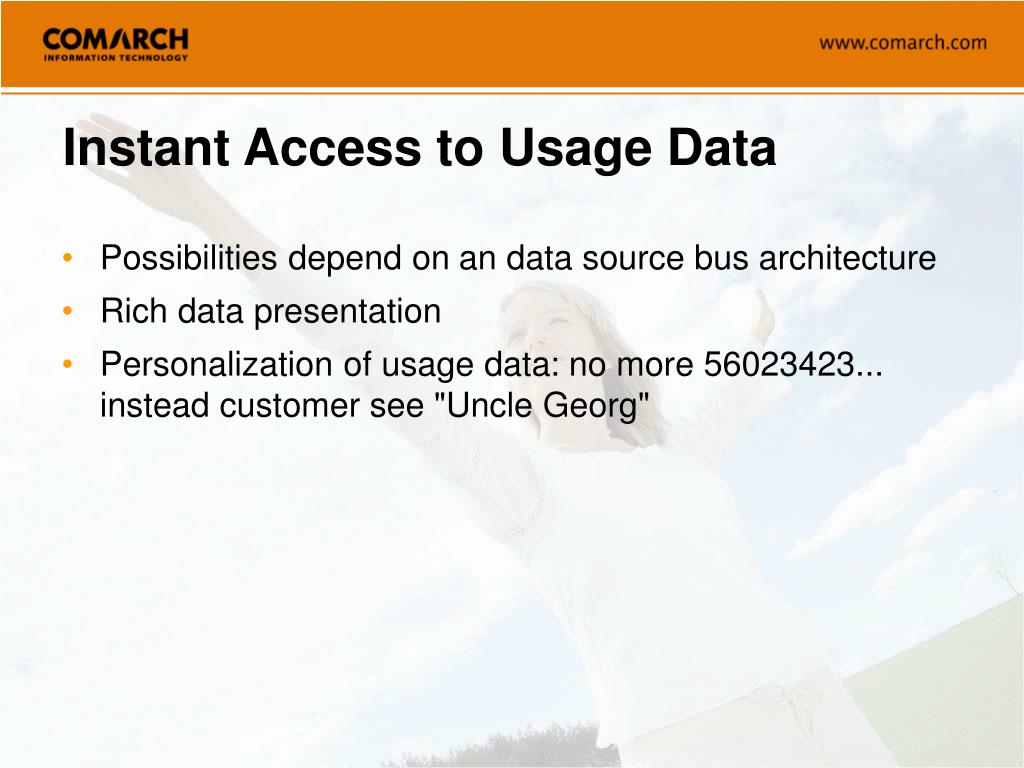 COMARCH
INFORMATION TECHNOLOGY

www.comarch.com

Instant Access to Usage Data

• Possibilities depend on an data source bus architecture
• Rich data presentation
• Personalization of usage data: no more 56023423... instead customer see "Uncle Georg"